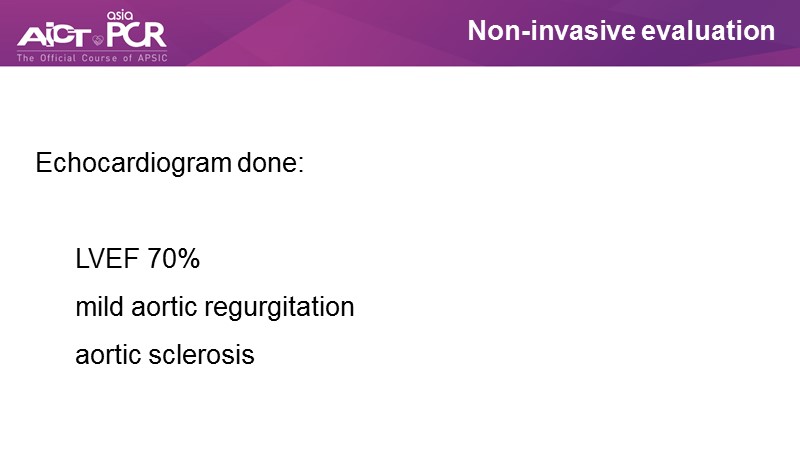 AICT asia PCR
The Official Course of APSIC

Non-invasive evaluation

Echocardiogram done:

LVEF 70%
mild aortic regurgitation
aortic sclerosis